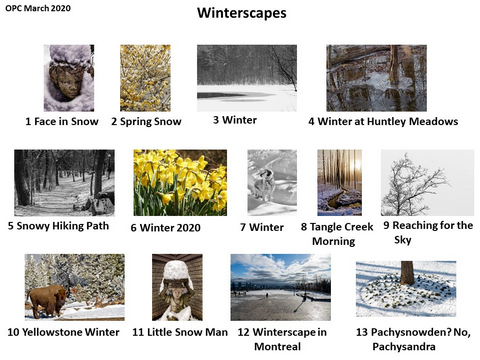 OPC March 2020

Winterscapes

1 Face in Snow

2 Spring Snow

3 Winter

4 Winter at Huntley Meadows

5 Snowy Hiking Path

6 Winter 2020

7 Winter

8 Tangle Creek Morning

9 Reaching for the Sky

10 Yellowstone Winter

11 Little Snow Man

12 Winterscape in Montreal

13 Pachysnowden? No, Pachysandra